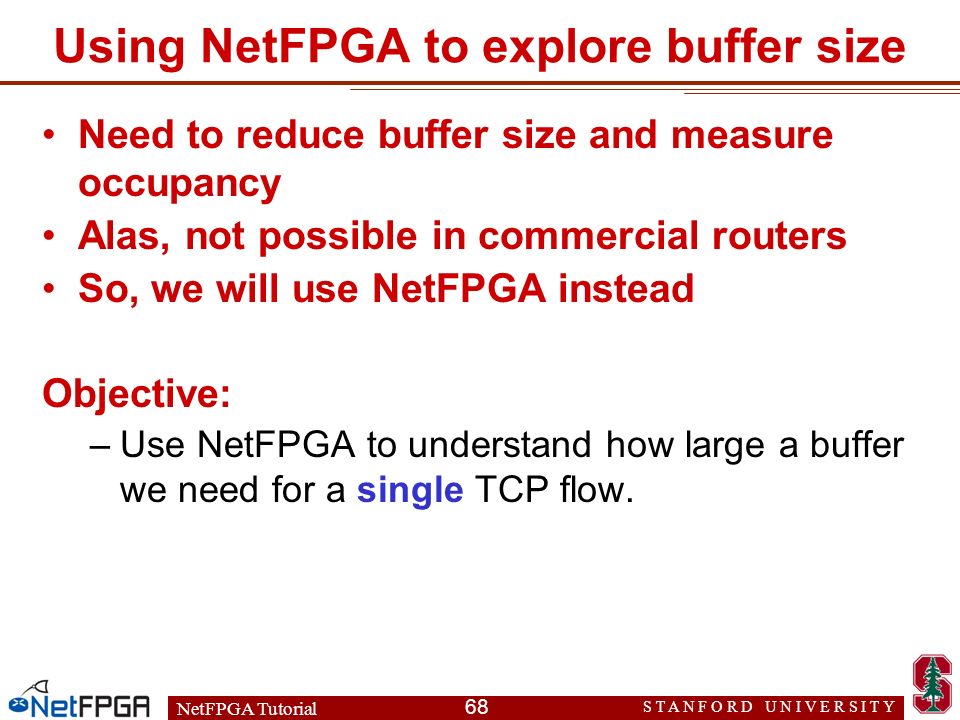 Using NetFPGA to explore buffer size

• Need to reduce buffer size and measure occupancy
• Alas, not possible in commercial routers
• So, we will use NetFPGA instead

Objective:
– Use NetFPGA to understand how large a buffer we need for a single TCP flow.

NetFPGA
NetFPGA Tutorial
68
STANFORD UNIVERSITY